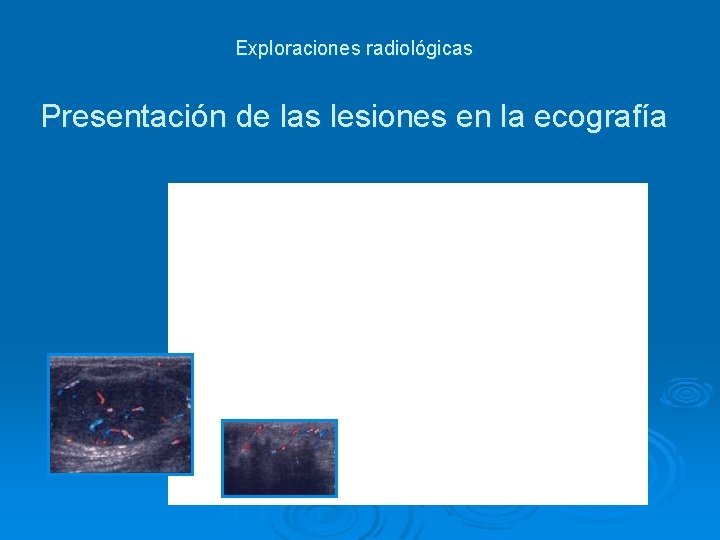 Exploraciones radiológicas

Presentación de las lesiones en la ecografía